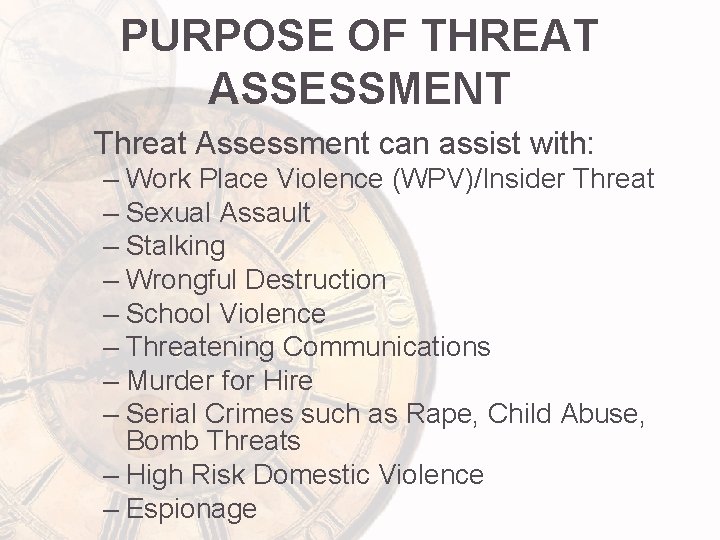 PURPOSE OF THREAT ASSESSMENT

Threat Assessment can assist with:
– Work Place Violence (WPV)/Insider Threat
– Sexual Assault
– Stalking
– Wrongful Destruction
– School Violence
– Threatening Communications
– Murder for Hire
– Serial Crimes such as Rape, Child Abuse, Bomb Threats
– High Risk Domestic Violence
– Espionage